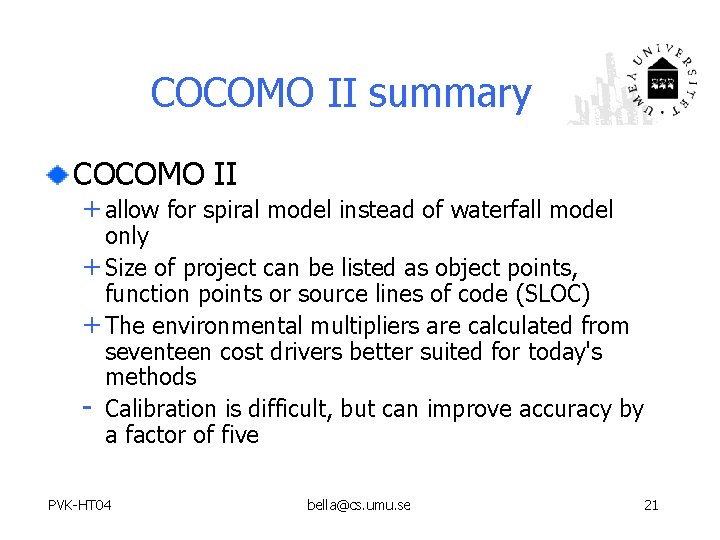 COCOMO II summary

UMEÅ UNIVERSITET

COCOMO II

+ allow for spiral model instead of waterfall model only

+ Size of project can be listed as object points, function points or source lines of code (SLOC)

+ The environmental multipliers are calculated from seventeen cost drivers better suited for today's methods

- Calibration is difficult, but can improve accuracy by a factor of five

PVK-HT04

bella@cs.umu.se

21